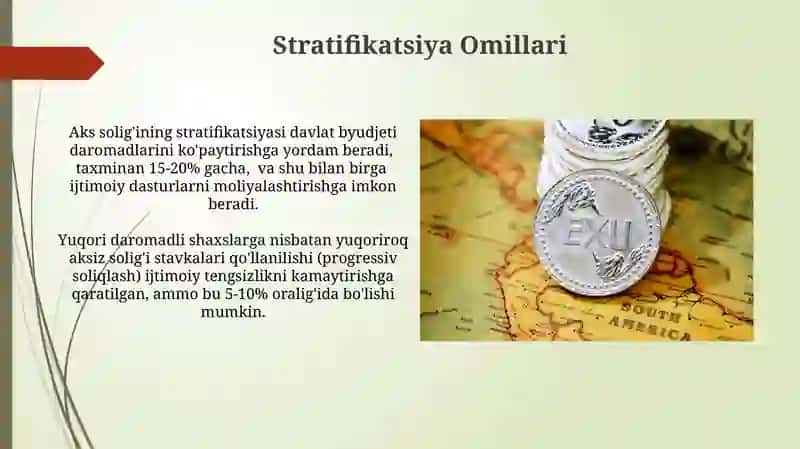 Stratifikatsiya Omillari

Aks solig'ining stratifikatsiyasi davlat byudjeti daromadlarini ko'paytirishga yordam beradi, taxminan 15-20% gacha, va shu bilan birga ijtimoiy dasturlarni moliyalashtirishga imkon beradi.

Yuqori daromadli shaxslarga nisbatan yuqoriroq aksiz solig'i stavkalari qo'llanilishi (progressiv soliqlash) ijtimoiy tengsizlikni kamaytirishga qaratilgan, ammo bu 5-10% oralig'ida bo'lishi mumkin.

EXU

SOUTH AMERICA